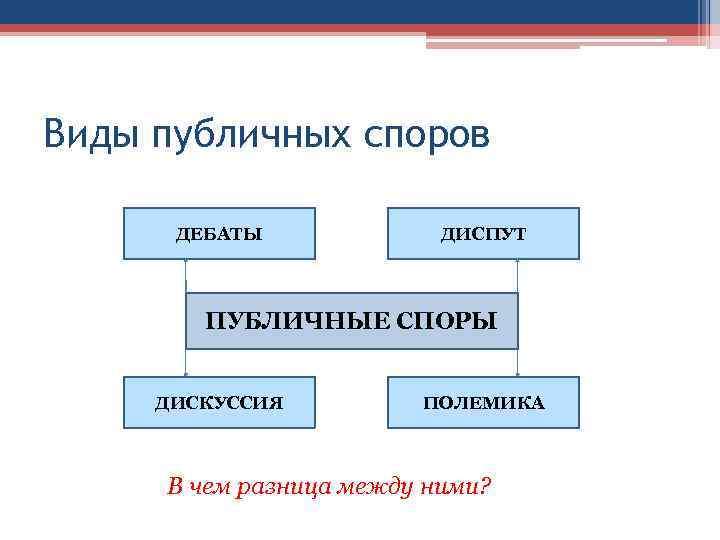 Виды публичных споров

ДЕБАТЫ

ДИСПУТ

ПУБЛИЧНЫЕ СПОРЫ

ДИСКУССИЯ

ПОЛЕМИКА

В чем разница между ними?